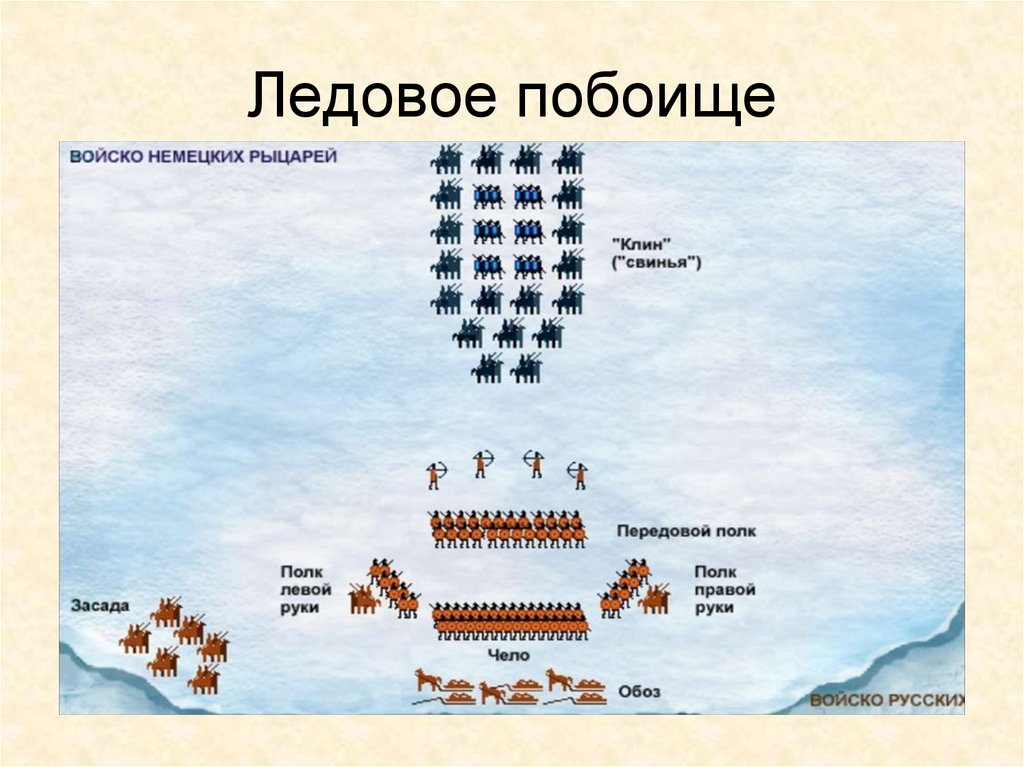 Ледовое побоище

ВОЙСКО НЕМЕЦКИХ РЫЦАРЕЙ

"Клин" ("свинья")

Передовой полк

Полк левой руки

Полк правой руки

Засада

Чело

Обоз

ВОЙСКО РУССКИХ